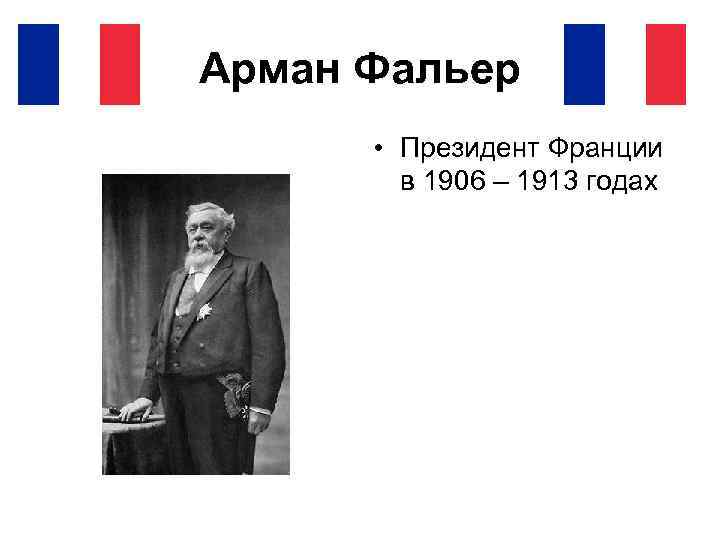 Арман Фальер

• Президент Франции в 1906 – 1913 годах